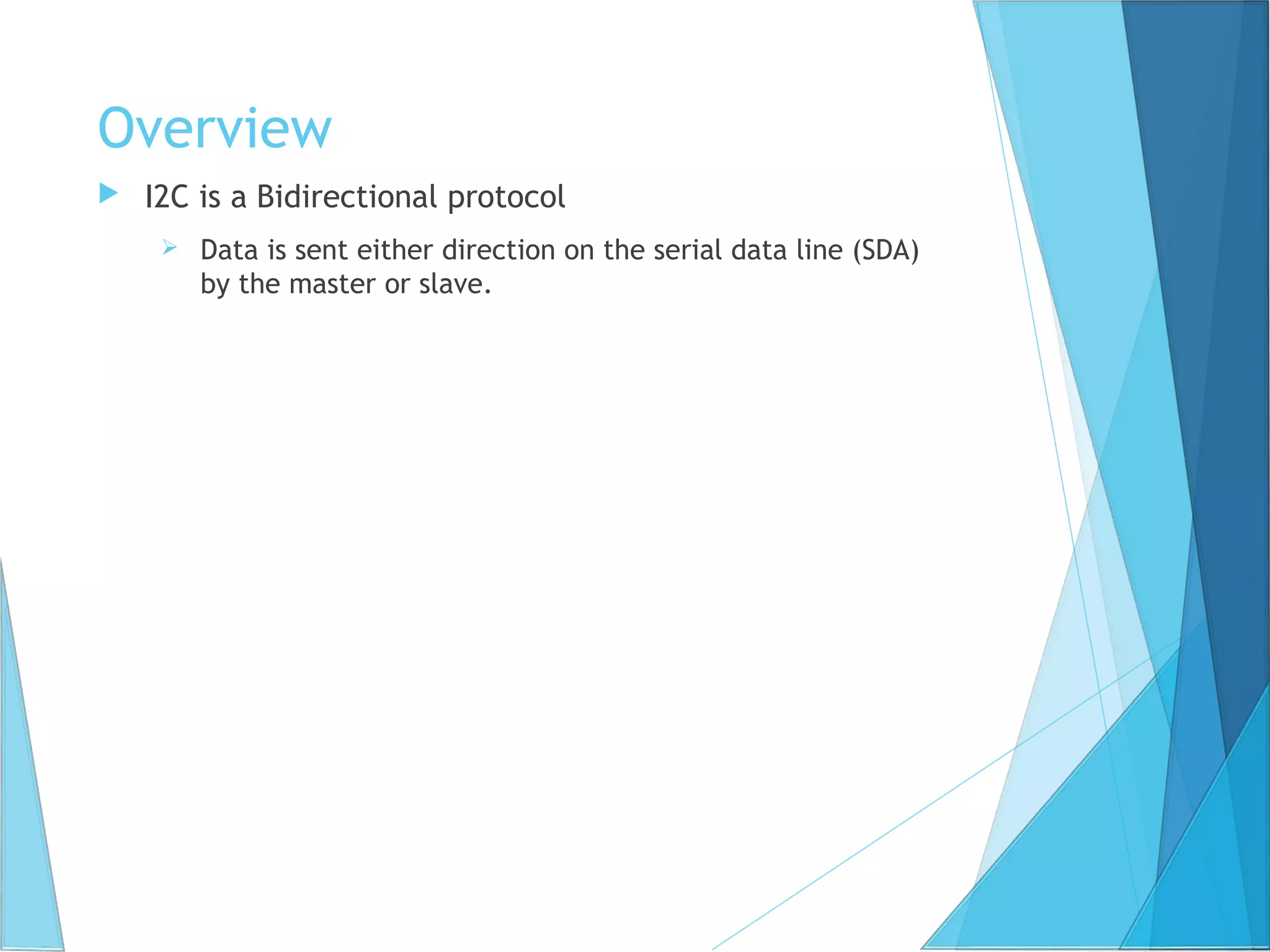 Overview

I2C is a Bidirectional protocol

Data is sent either direction on the serial data line (SDA) by the master or slave.